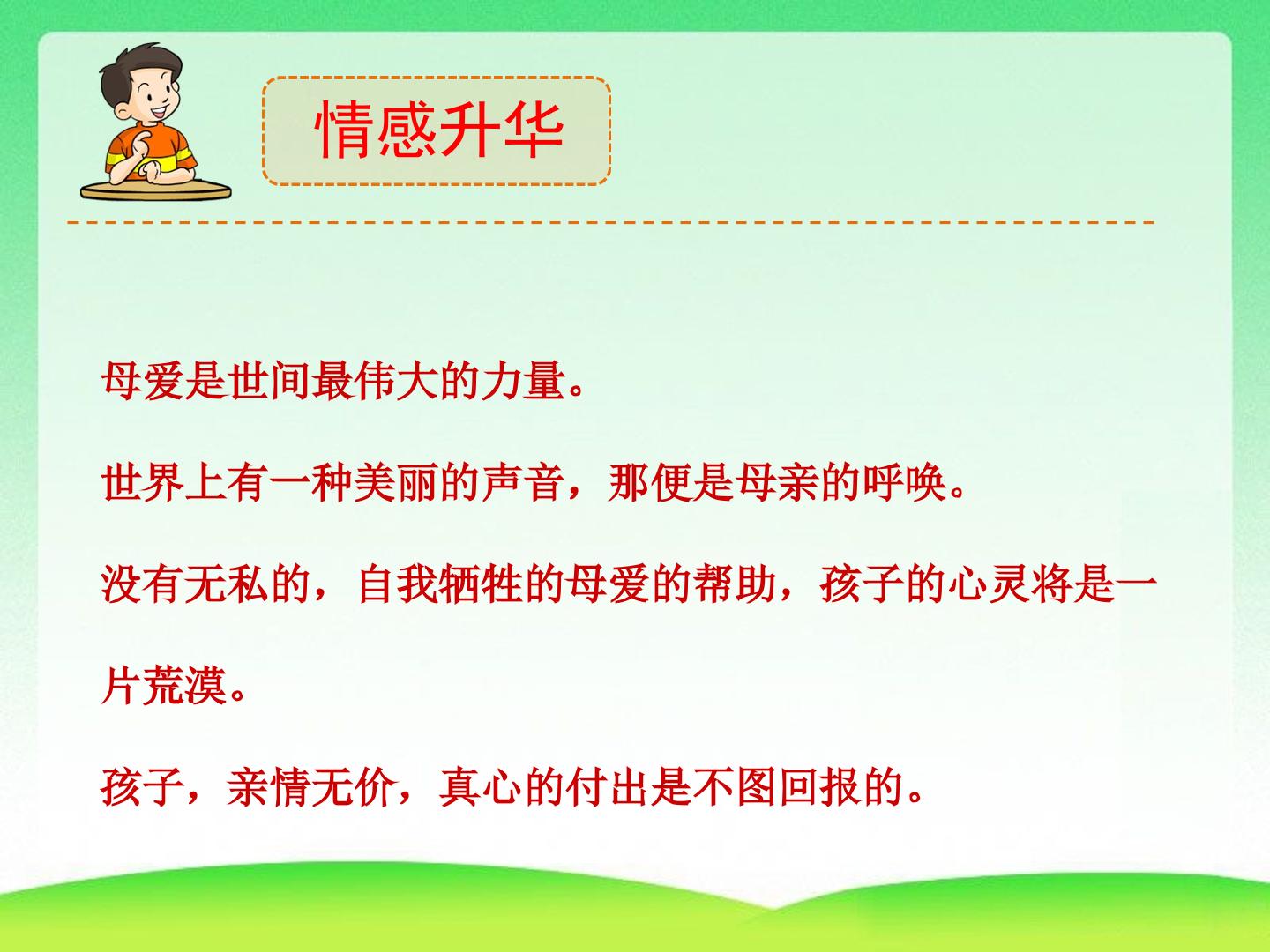 情感升华

母爱是世间最伟大的力量。

世界上有一种美丽的声音，那便是母亲的呼唤。

没有无私的，自我牺牲的母爱的帮助，孩子的心灵将是一片荒漠。

孩子，亲情无价，真心的付出是不图回报的。